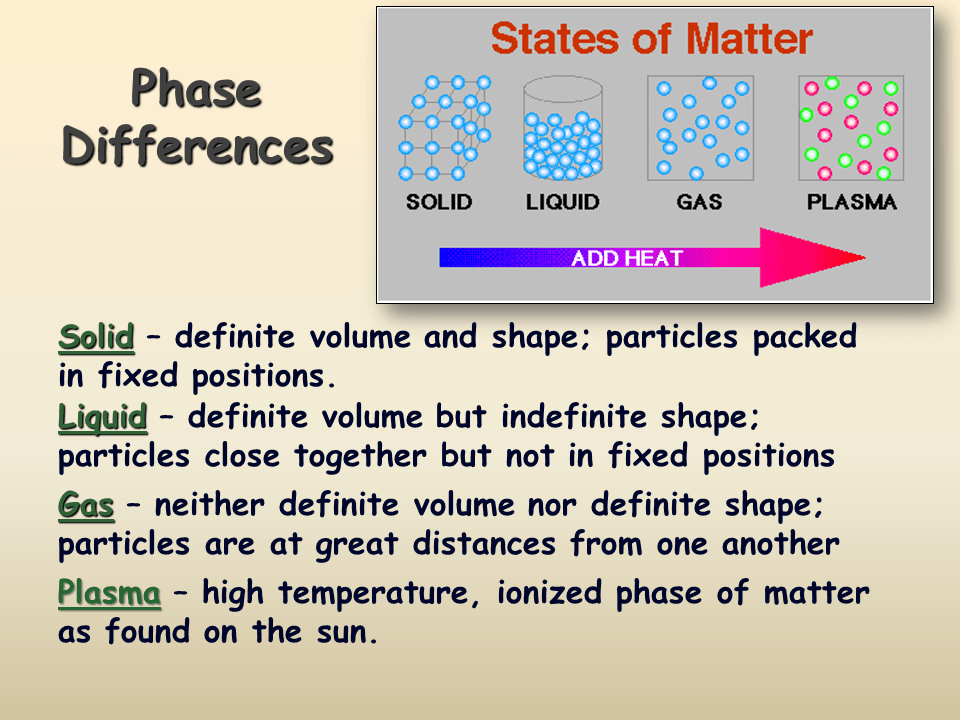 Phase Differences

States of Matter

SOLID

LIQUID

GAS

PLASMA

ADD HEAT

Solid – definite volume and shape; particles packed in fixed positions.

Liquid – definite volume but indefinite shape; particles close together but not in fixed positions

Gas – neither definite volume nor definite shape; particles are at great distances from one another

Plasma – high temperature, ionized phase of matter as found on the sun.